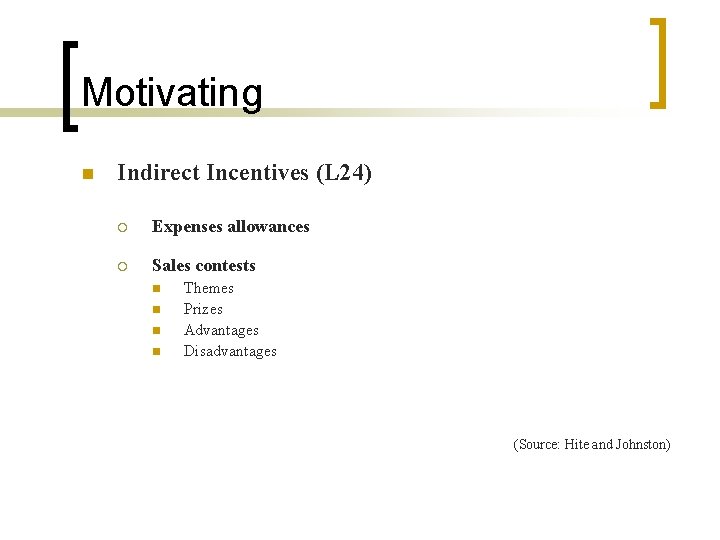 Motivating

Indirect Incentives (L24)

Expenses allowances

Sales contests

Themes

Prizes

Advantages

Disadvantages

(Source: Hite and Johnston)